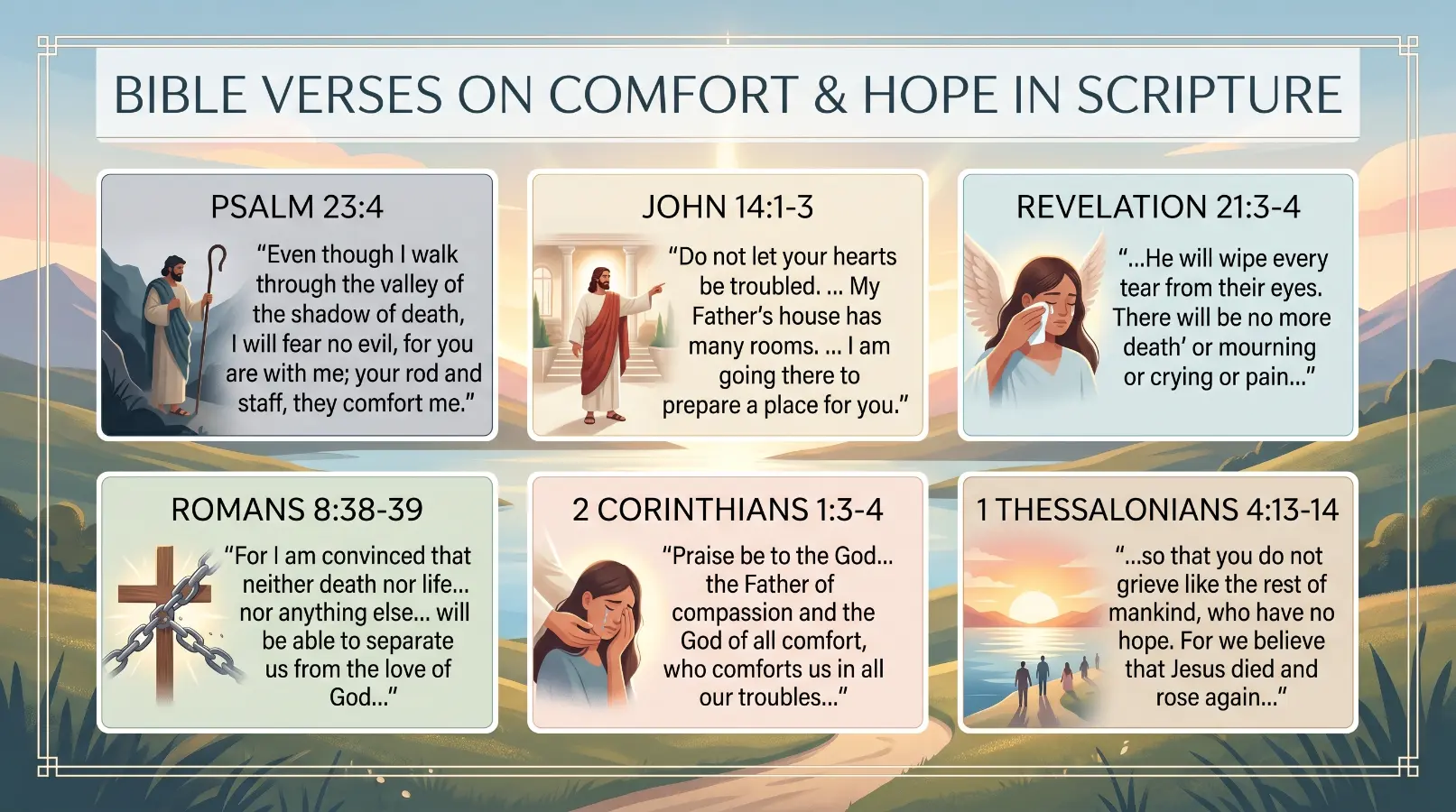 BIBLE VERSES ON COMFORT & HOPE IN SCRIPTURE

PSALM 23:4

“Even though I walk through the valley of the shadow of death, I will fear no evil, for you are with me; your rod and staff, they comfort me.”

JOHN 14:1-3

“Do not let your hearts be troubled. ... My Father’s house has many rooms. ... I am going there to prepare a place for you.”

REVELATION 21:3-4

“...He will wipe every tear from their eyes. There will be no more death’ or mourning or crying or pain...”

ROMANS 8:38-39

“For I am convinced that neither death nor life... nor anything else... will be able to separate us from the love of God...”

2 CORINTHIANS 1:3-4

“Praise be to the God... the Father of compassion and the God of all comfort, who comforts us in all our troubles...”

1 THESSALONIANS 4:13-14

“...so that you do not grieve like the rest of mankind, who have no hope. For we believe that Jesus died and rose again...”